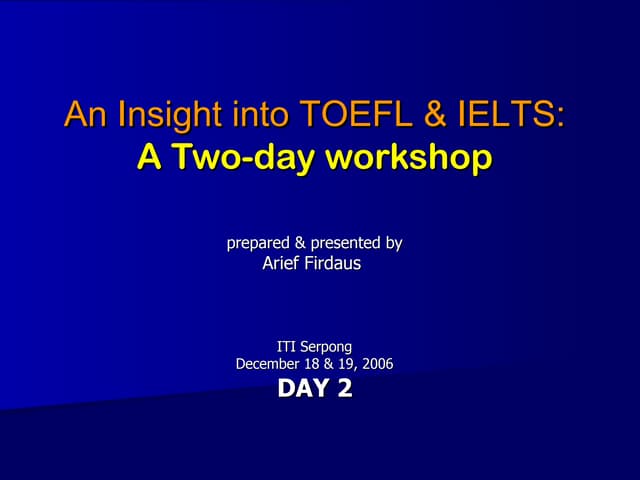 An Insight into TOEFL & IELTS:
A Two-day workshop

prepared & presented by
Arief Firdaus

ITI Serpong
December 18 & 19, 2006
DAY 2